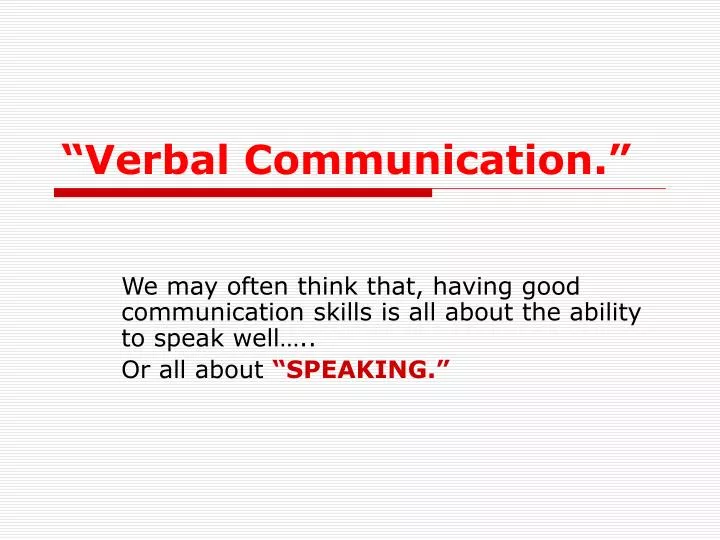 “Verbal Communication.”

We may often think that, having good communication skills is all about the ability to speak well…..

Or all about “SPEAKING.”